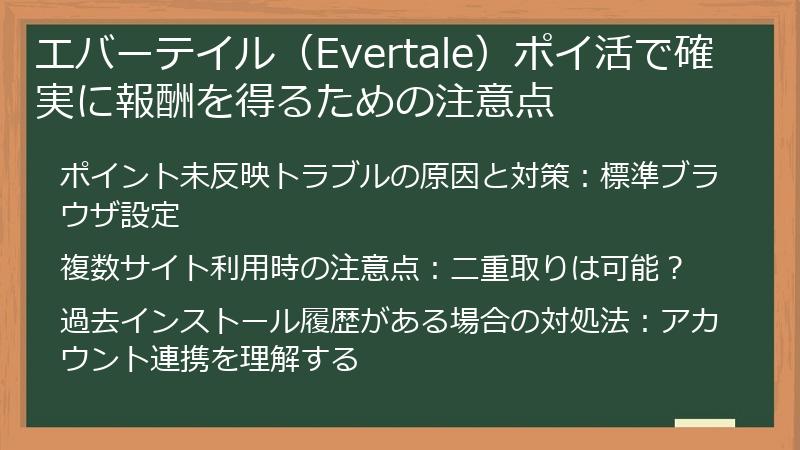 エバーテイル（Evertale）ポイ活で確実に報酬を得るための注意点

ポイント未反映トラブルの原因と対策：標準ブラウザ設定

複数サイト利用時の注意点：二重取りは可能？

過去インストール履歴がある場合の対処法：アカウント連携を理解する